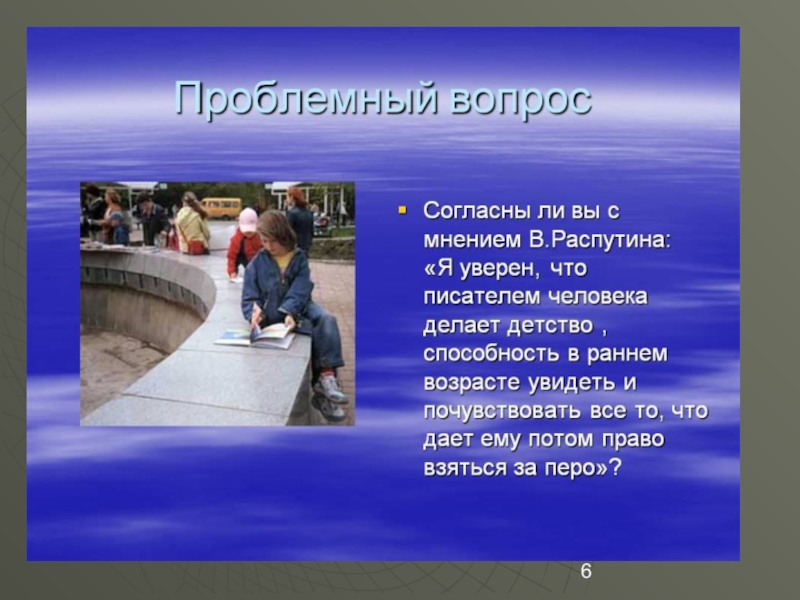 Проблемный вопрос

Согласны ли вы с мнением В.Распутина: «Я уверен, что писателем человека делает детство , способность в раннем возрасте увидеть и почувствовать все то, что дает ему потом право взяться за перо»?

6